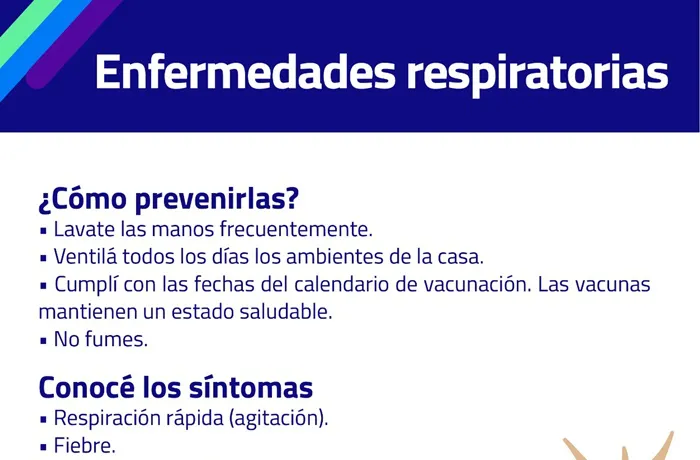 Enfermedades respiratorias

¿Cómo prevenirlas?
▪ Lavate las manos frecuentemente.
▪ Ventilá todos los días los ambientes de la casa.
▪ Cumplí con las fechas del calendario de vacunación. Las vacunas mantienen un estado saludable.
▪ No fumes.

Conocé los síntomas
▪ Respiración rápida (agitación).
▪ Fiebre.